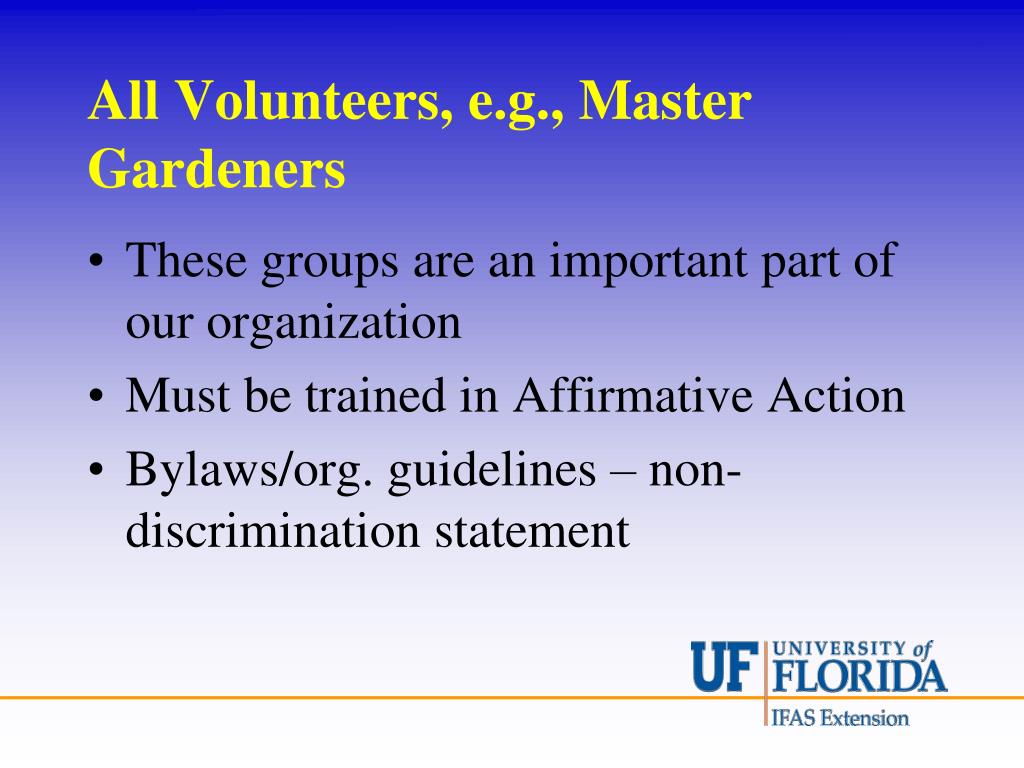 All Volunteers, e.g., Master Gardeners

• These groups are an important part of our organization
• Must be trained in Affirmative Action
• Bylaws/org. guidelines – non-discrimination statement

UF UNIVERSITY of FLORIDA
IFAS Extension